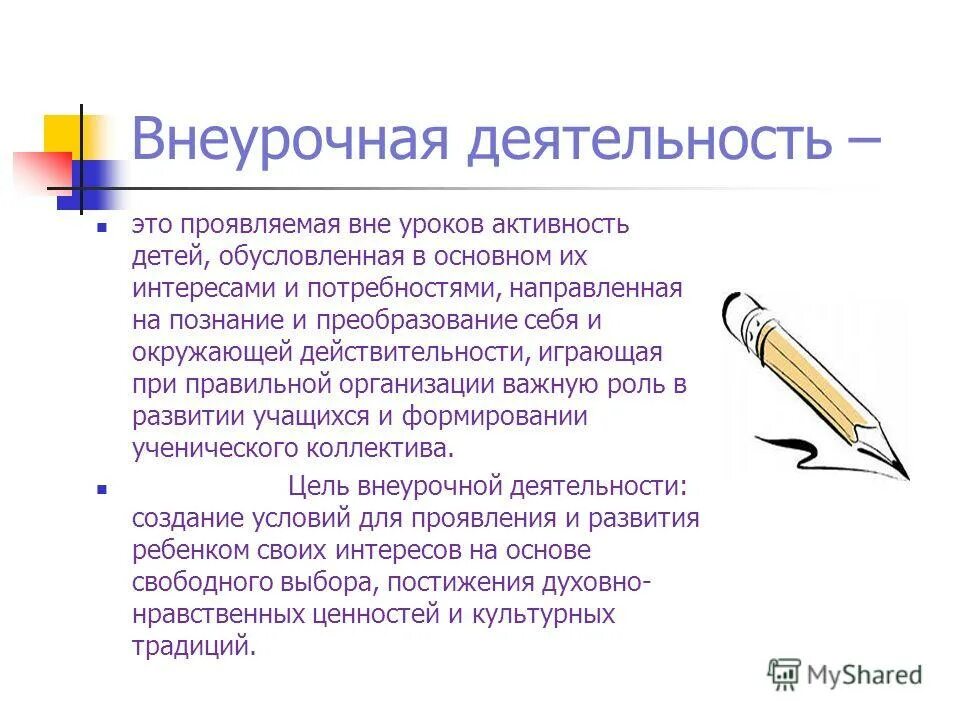 Внеурочная деятельность –

▪ это проявляемая вне уроков активность детей, обусловленная в основном их интересами и потребностями, направленная на познание и преобразование себя и окружающей действительности, играющая при правильной организации важную роль в развитии учащихся и формировании ученического коллектива.

▪ Цель внеурочной деятельности: создание условий для проявления и развития ребенком своих интересов на основе свободного выбора, постижения духовно-нравственных ценностей и культурных традиций.

MyShared